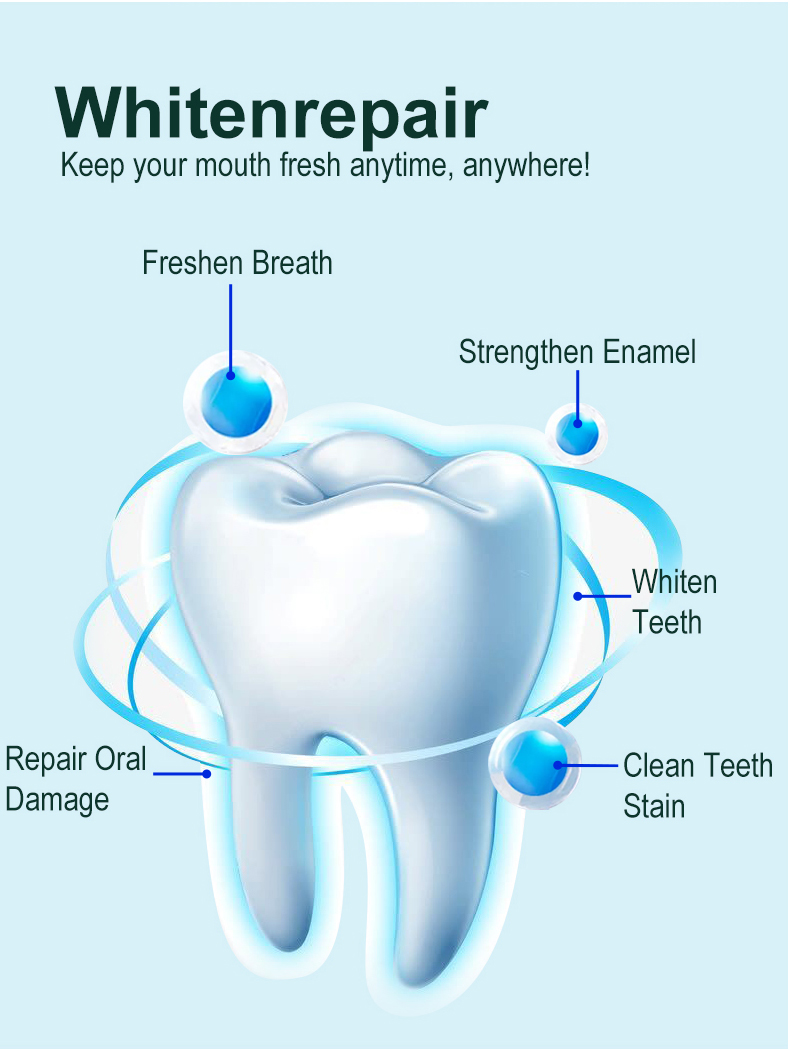 Whitenrepair
Keep your mouth fresh anytime, anywhere!

Freshen Breath

Strengthen Enamel

Whiten Teeth

Repair Oral Damage

Clean Teeth Stain